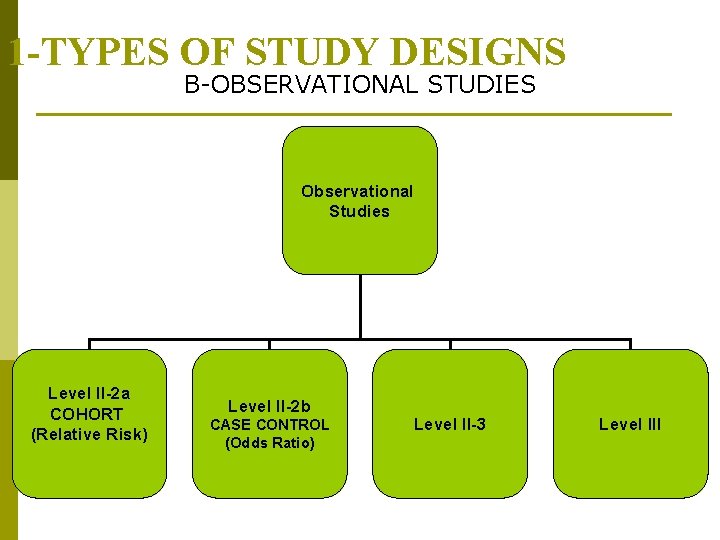 1-TYPES OF STUDY DESIGNS
B-OBSERVATIONAL STUDIES

Observational Studies

Level II-2a
COHORT
(Relative Risk)

Level II-2b
CASE CONTROL
(Odds Ratio)

Level II-3

Level III